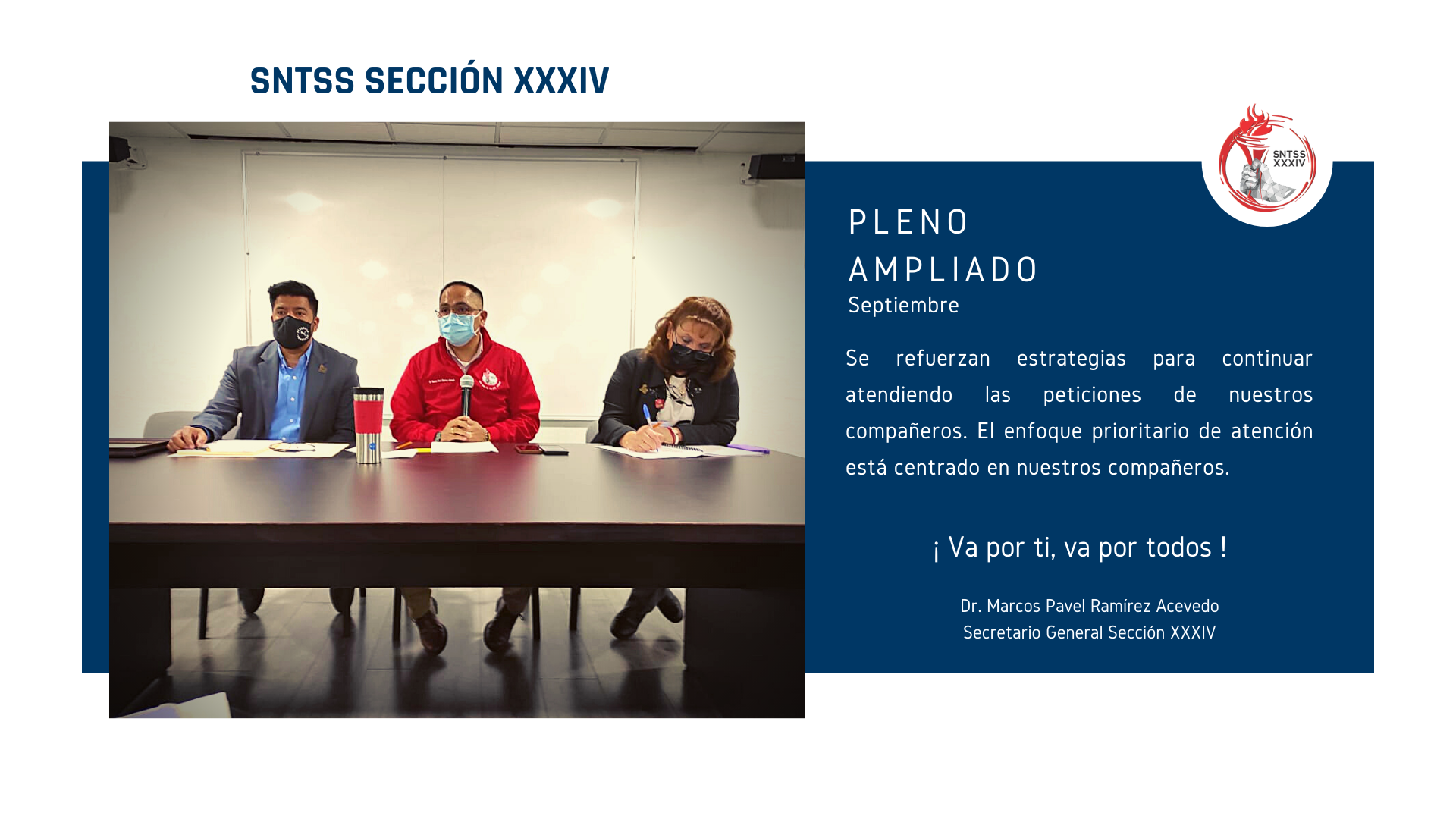 SNTSS SECCIÓN XXXIV

SNTSS XXXIV

PLENO AMPLIADO
Septiembre

Se refuerzan estrategias para continuar atendiendo las peticiones de nuestros compañeros. El enfoque prioritario de atención está centrado en nuestros compañeros.

¡ Va por ti, va por todos !

Dr. Marcos Pavel Ramírez Acevedo
Secretario General Sección XXXIV